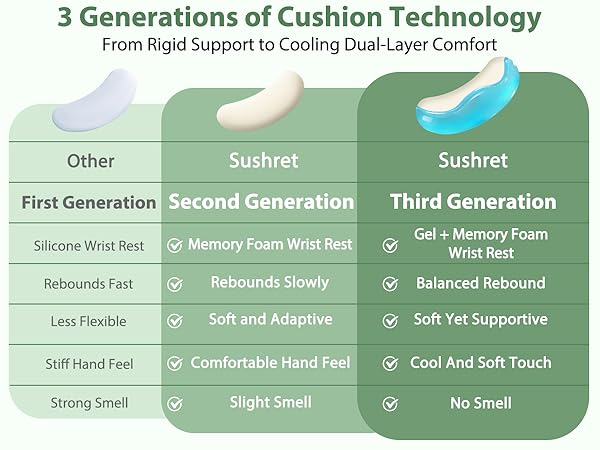 3 Generations of Cushion Technology

From Rigid Support to Cooling Dual-Layer Comfort

| Other | Sushret | Sushret |
|---|---|---|
| First Generation | Second Generation | Third Generation |
| Silicone Wrist Rest | Memory Foam Wrist Rest | Gel + Memory Foam Wrist Rest |
| Rebounds Fast | Rebounds Slowly | Balanced Rebound |
| Less Flexible | Soft and Adaptive | Soft Yet Supportive |
| Stiff Hand Feel | Comfortable Hand Feel | Cool And Soft Touch |
| Strong Smell | Slight Smell | No Smell |